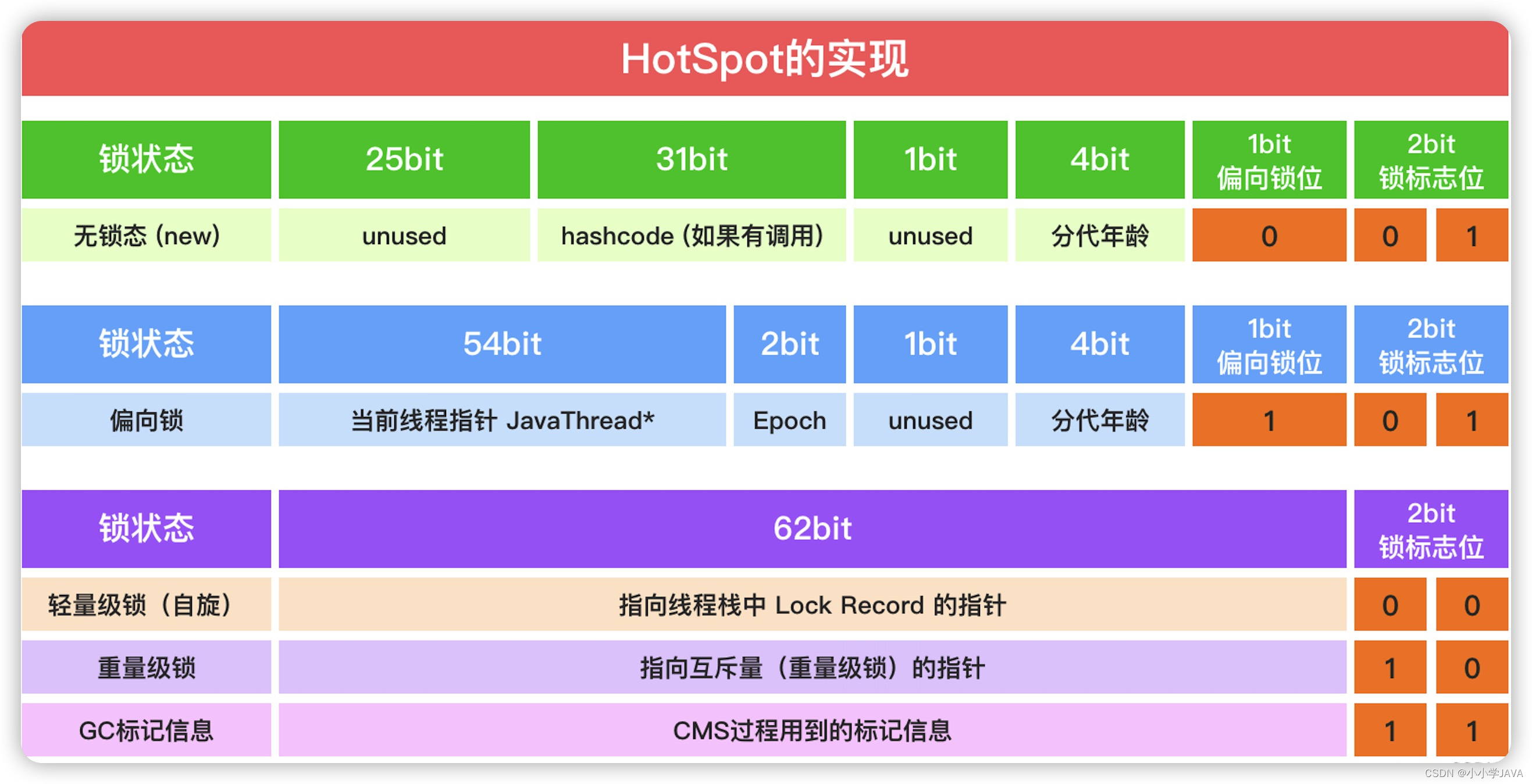 HotSpot的实现

| 锁状态 | 25bit | 31bit | 1bit | 4bit | 1bit 偏向锁位 | 2bit 锁标志位 | |
|---|---|---|---|---|---|---|---|
| 无锁态 (new) | unused | hashcode (如果有调用) | unused | 分代年龄 | 0 | 0 | 1 |

| 锁状态 | 54bit | 2bit | 1bit | 4bit | 1bit 偏向锁位 | 2bit 锁标志位 | |
|---|---|---|---|---|---|---|---|
| 偏向锁 | 当前线程指针 JavaThread* | Epoch | unused | 分代年龄 | 1 | 0 | 1 |

| 锁状态 | 62bit | 2bit 锁标志位 | |
|---|---|---|---|
| 轻量级锁（自旋） | 指向线程栈中 Lock Record 的指针 | 0 | 0 |
| 重量级锁 | 指向互斥量（重量级锁）的指针 | 1 | 0 |
| GC标记信息 | CMS过程用到的标记信息 | 1 | 1 |

CSDN @小小学JAVA